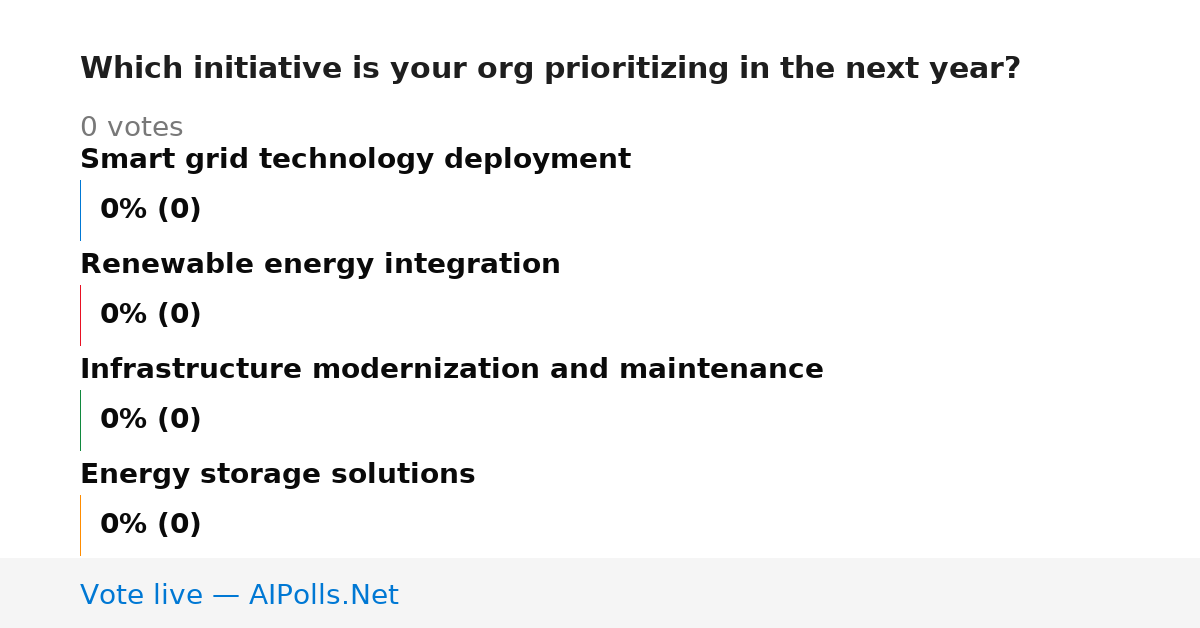 Which initiative is your org prioritizing in the next year?

0 votes

Smart grid technology deployment

0% (0)

Renewable energy integration

0% (0)

Infrastructure modernization and maintenance

0% (0)

Energy storage solutions

0% (0)

Vote live — AIPolls.Net